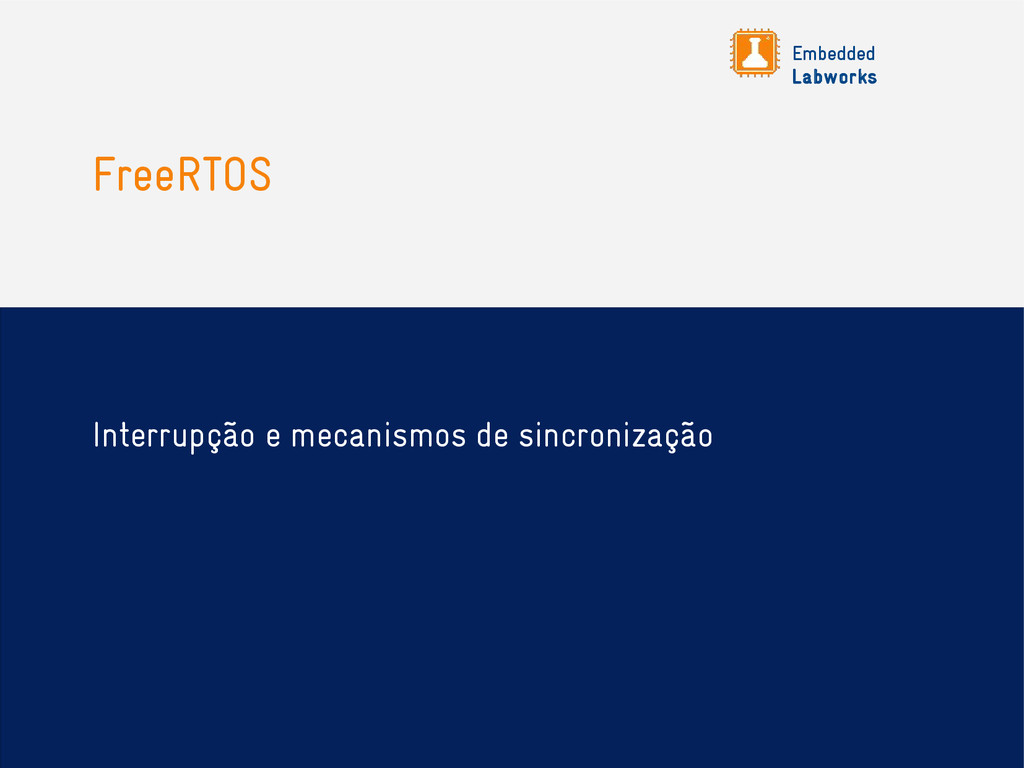 Embedded
Labworks

FreeRTOS

Interrupção e mecanismos de sincronização